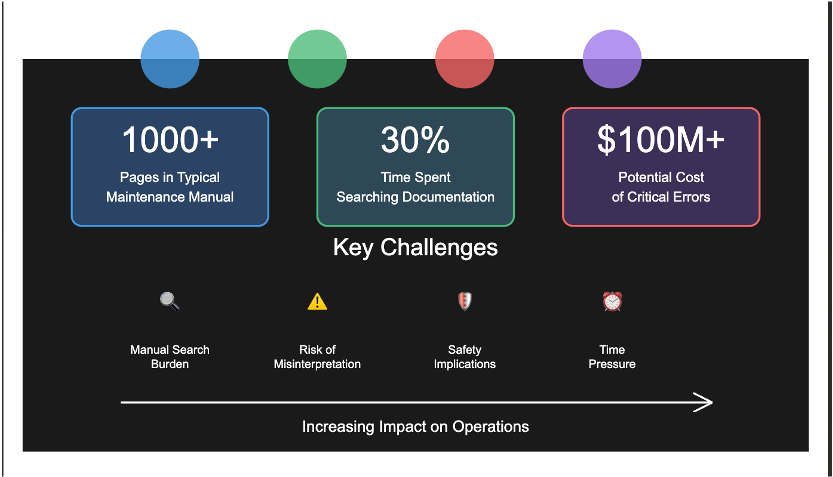 1000+
Pages in Typical Maintenance Manual

30%
Time Spent Searching Documentation

$100M+
Potential Cost of Critical Errors

Key Challenges

Manual Search Burden

Risk of Misinterpretation

Safety Implications

Time Pressure

Increasing Impact on Operations